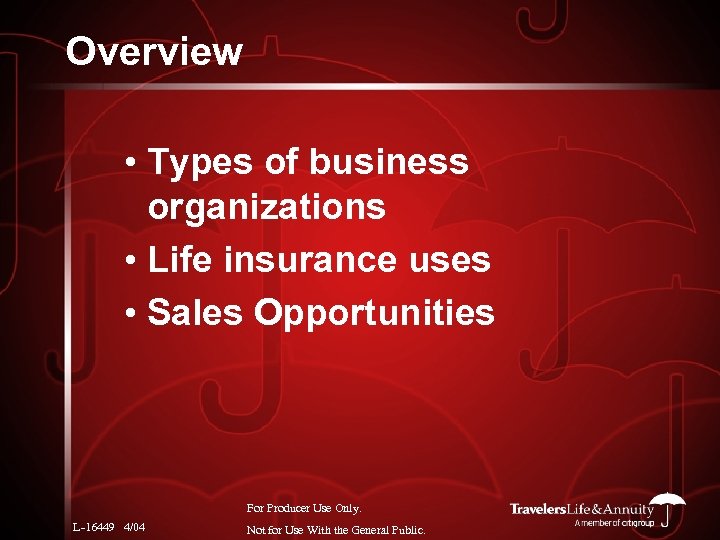 Overview

• Types of business organizations
• Life insurance uses
• Sales Opportunities

L-16449 4/04

For Producer Use Only.
Not for Use With the General Public.

TravelersLife&Annuity
A member of citigroup